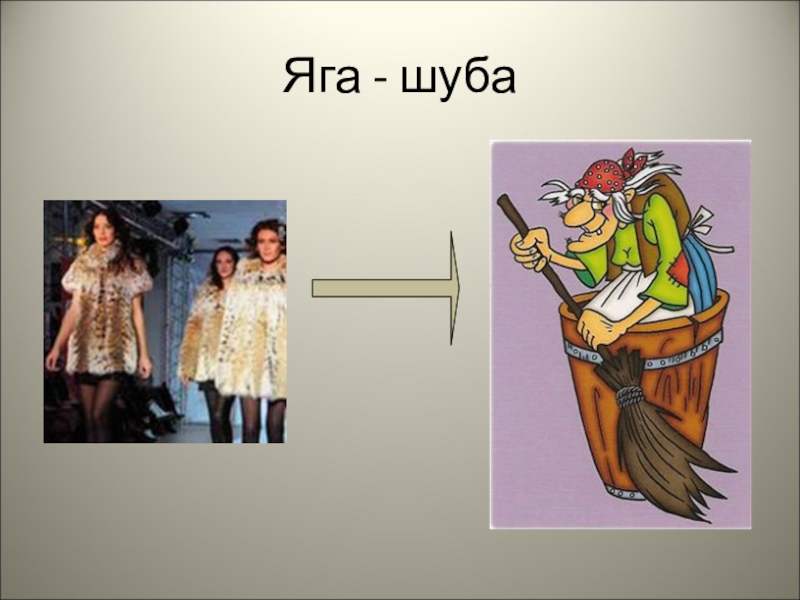 Яга - шуба